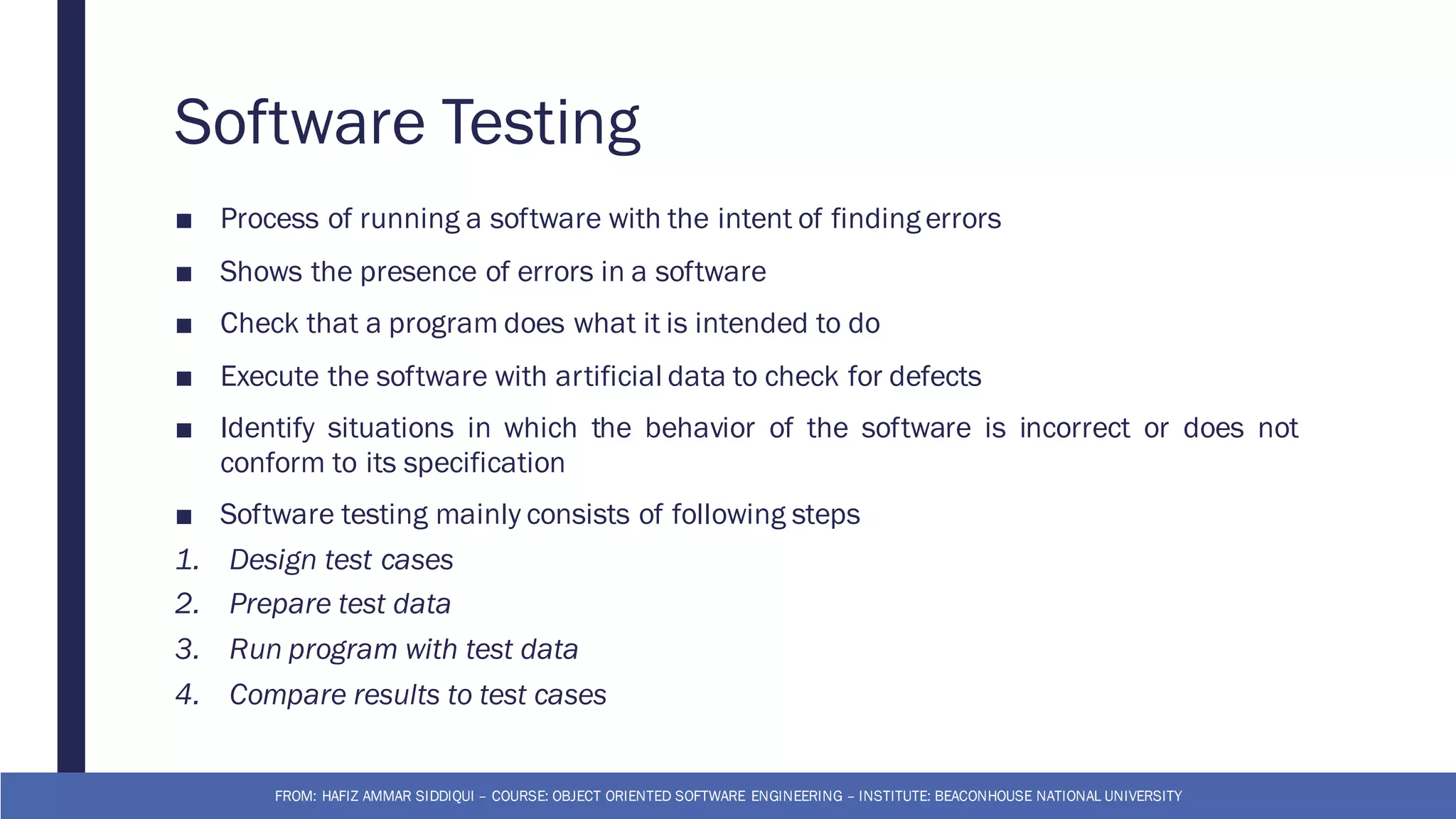 Software Testing

■ Process of running a software with the intent of finding errors

■ Shows the presence of errors in a software

■ Check that a program does what it is intended to do

■ Execute the software with artificial data to check for defects

■ Identify situations in which the behavior of the software is incorrect or does not conform to its specification

■ Software testing mainly consists of following steps

1. Design test cases
2. Prepare test data
3. Run program with test data
4. Compare results to test cases

FROM: HAFIZ AMMAR SIDDIQUI – COURSE: OBJECT ORIENTED SOFTWARE ENGINEERING – INSTITUTE: BEACONHOUSE NATIONAL UNIVERSITY